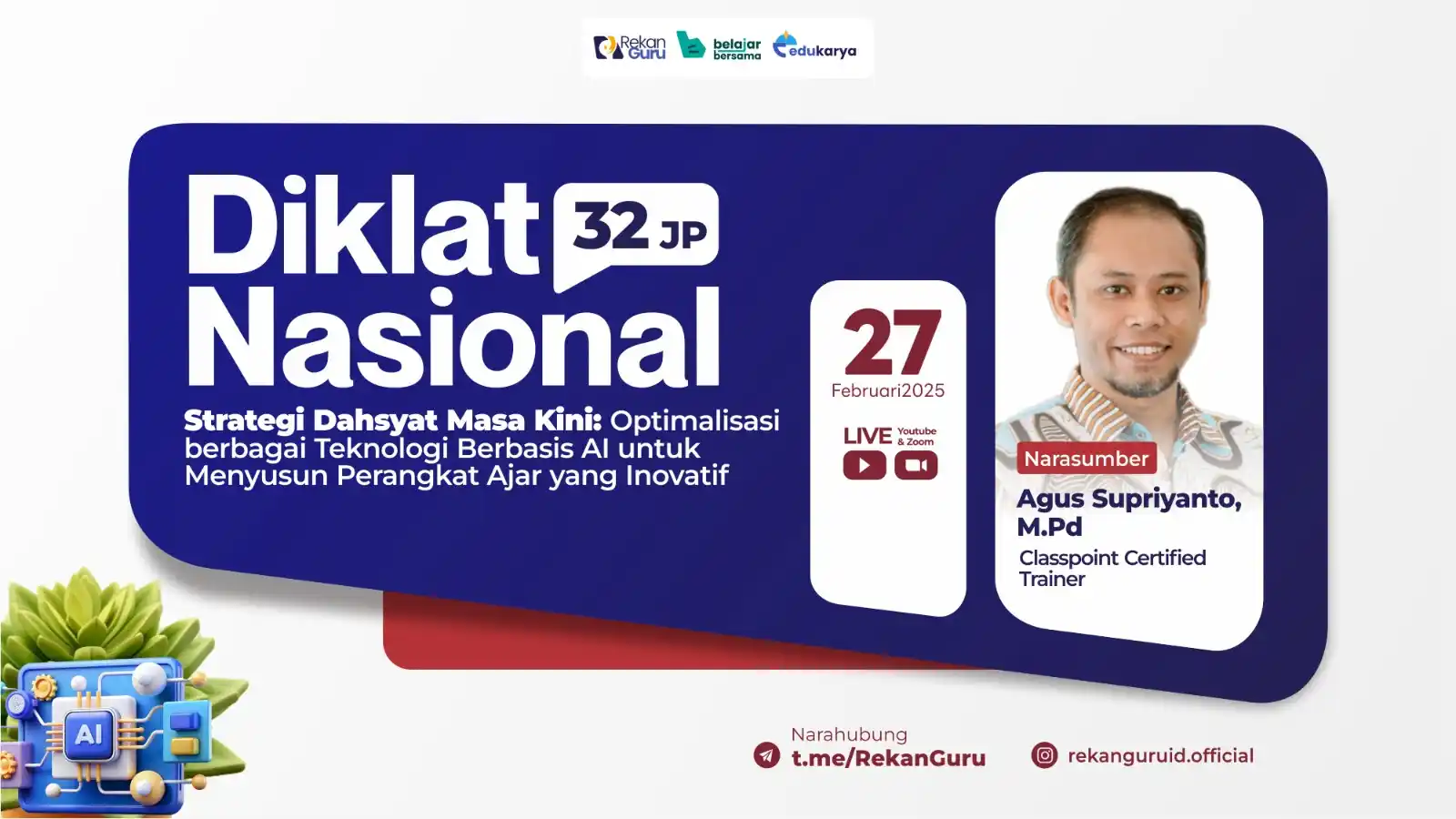 Rekan Guru belajar bersama edukarya

Diklat 32 JP
Nasional

Strategi Dahsyat Masa Kini: Optimalisasi berbagai Teknologi Berbasis AI untuk Menyusun Perangkat Ajar yang Inovatif

27
Februari2025

LIVE Youtube & Zoom

Narasumber
Agus Supriyanto, M.Pd
Classpoint Certified Trainer

AI

Narahubung
t.me/RekanGuru

rekanguruid.official